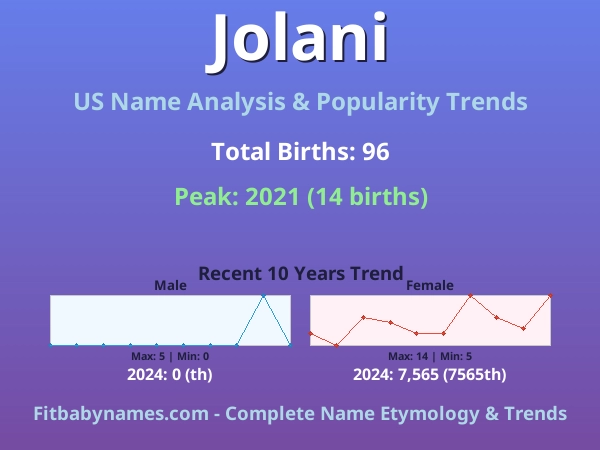 Jolani

US Name Analysis & Popularity Trends

Total Births: 96

Peak: 2021 (14 births)

Recent 10 Years Trend

Male

Max: 5 | Min: 0

2024: 0 (th)

Female

Max: 14 | Min: 5

2024: 7,565 (7565th)

Fitbabynames.com - Complete Name Etymology & Trends